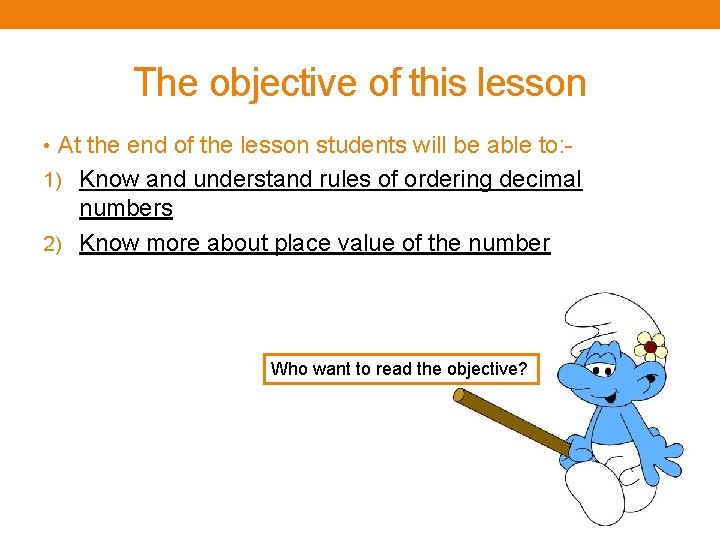 The objective of this lesson

• At the end of the lesson students will be able to:-

1) Know and understand rules of ordering decimal numbers

2) Know more about place value of the number

Who want to read the objective?